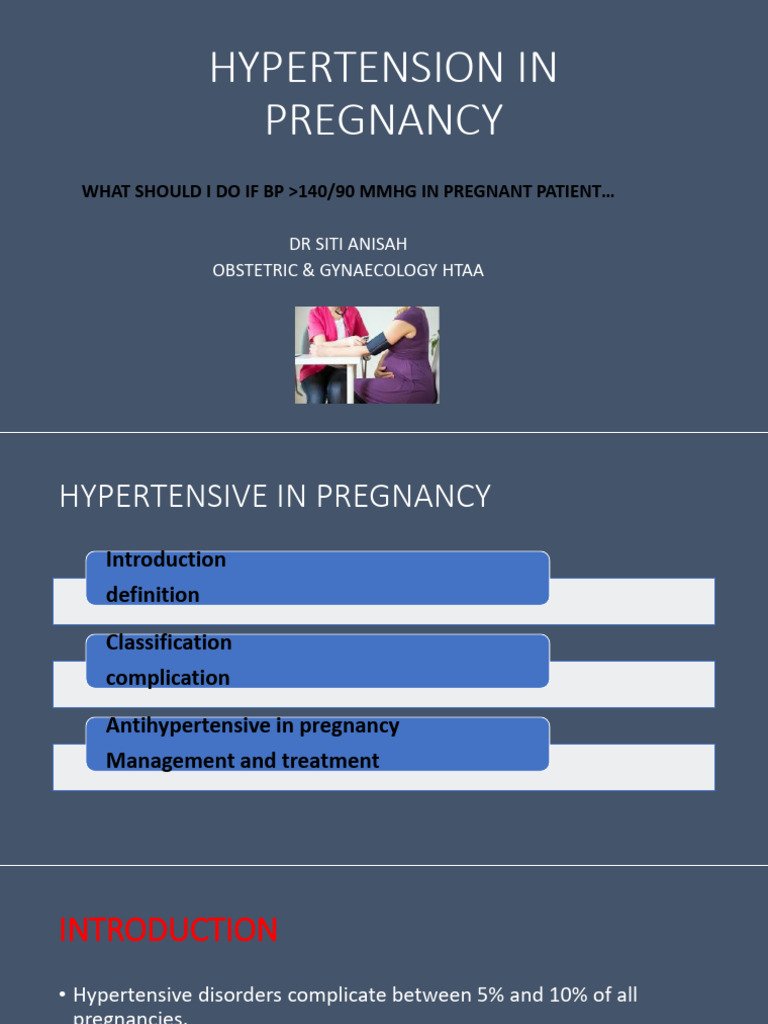 HYPERTENSION IN PREGNANCY

WHAT SHOULD I DO IF BP >140/90 MMHG IN PREGNANT PATIENT…

DR SITI ANISAH
OBSTETRIC & GYNAECOLOGY HTAA

HYPERTENSIVE IN PREGNANCY

Introduction
definition

Classification
complication

Antihypertensive in pregnancy
Management and treatment

INTRODUCTION

• Hypertensive disorders complicate between 5% and 10% of all pregnancies.